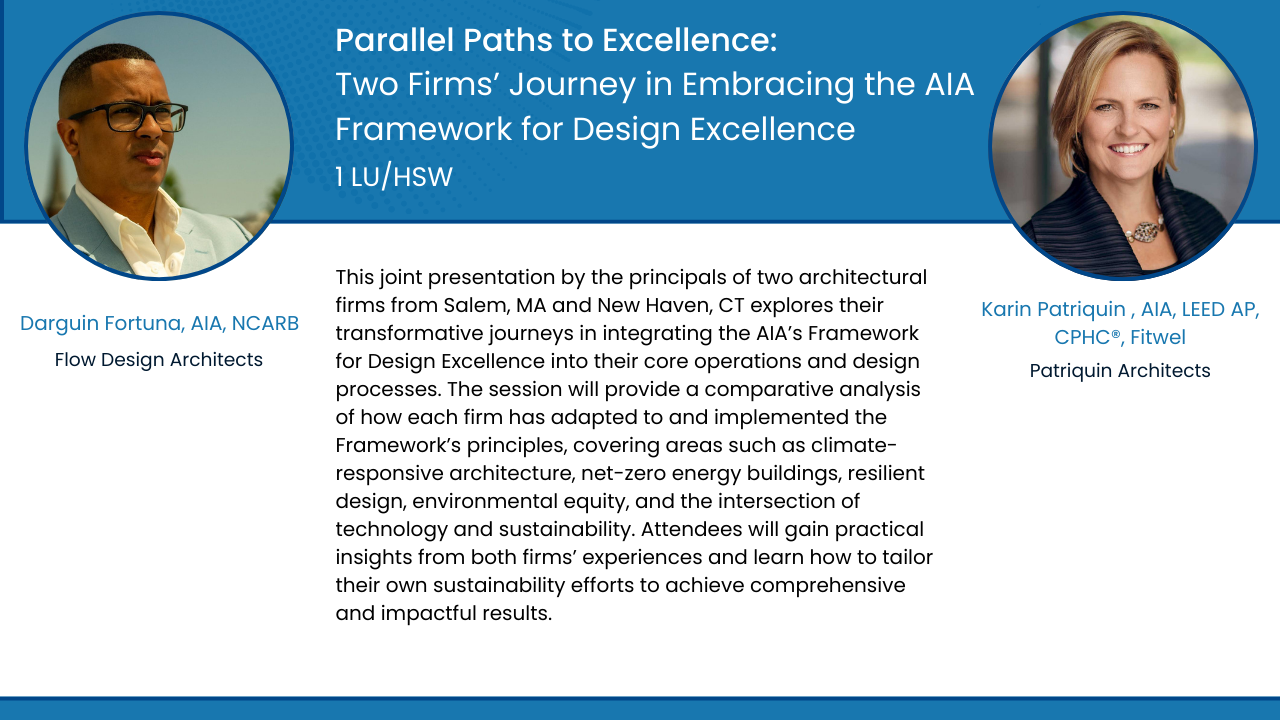 Parallel Paths to Excellence:
Two Firms' Journey in Embracing the AIA Framework for Design Excellence
1 LU/HSW

Darguin Fortuna, AIA, NCARB
Flow Design Architects

This joint presentation by the principals of two architectural firms from Salem, MA and New Haven, CT explores their transformative journeys in integrating the AIA's Framework for Design Excellence into their core operations and design processes. The session will provide a comparative analysis of how each firm has adapted to and implemented the Framework's principles, covering areas such as climate-responsive architecture, net-zero energy buildings, resilient design, environmental equity, and the intersection of technology and sustainability. Attendees will gain practical insights from both firms' experiences and learn how to tailor their own sustainability efforts to achieve comprehensive and impactful results.

Karin Patriquin , AIA, LEED AP, CPHC®, Fitwel
Patriquin Architects